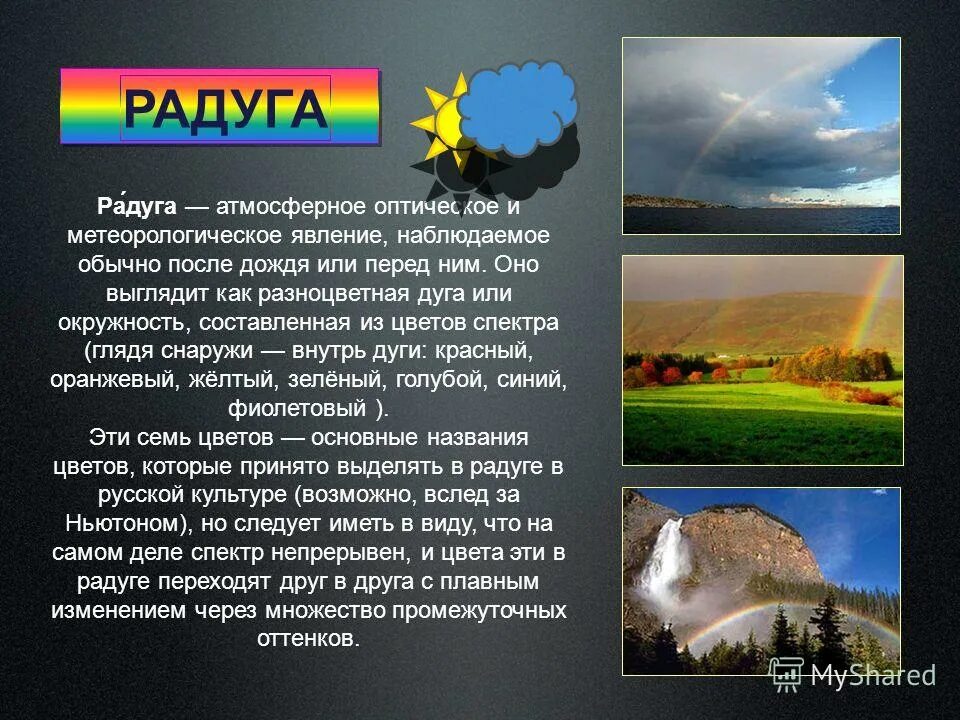 РАДУГА

Ра́дуга — атмосферное оптическое и метеорологическое явление, наблюдаемое обычно после дождя или перед ним. Оно выглядит как разноцветная дуга или окружность, составленная из цветов спектра (глядя снаружи — внутрь дуги: красный, оранжевый, жёлтый, зелёный, голубой, синий, фиолетовый ).
Эти семь цветов — основные названия цветов, которые принято выделять в радуге в русской культуре (возможно, вслед за Ньютоном), но следует иметь в виду, что на самом деле спектр непрерывен, и цвета эти в радуге переходят друг в друга с плавным изменением через множество промежуточных оттенков.

MyShared